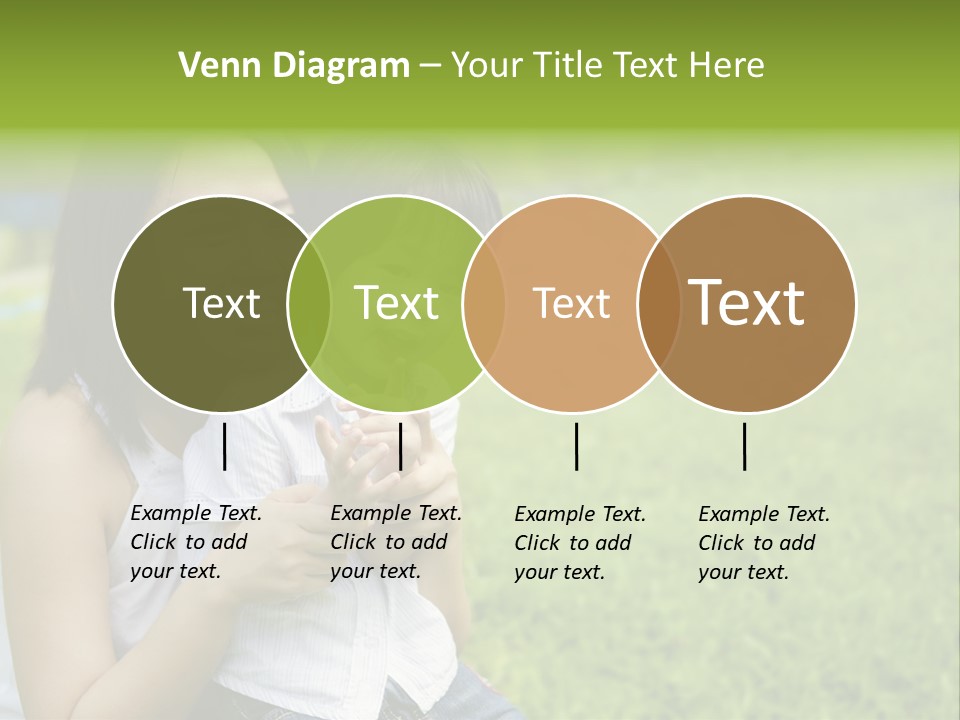 Venn Diagram – Your Title Text Here

Text

Text

Text

Text

Example Text. Click to add your text.

Example Text. Click to add your text.

Example Text. Click to add your text.

Example Text. Click to add your text.